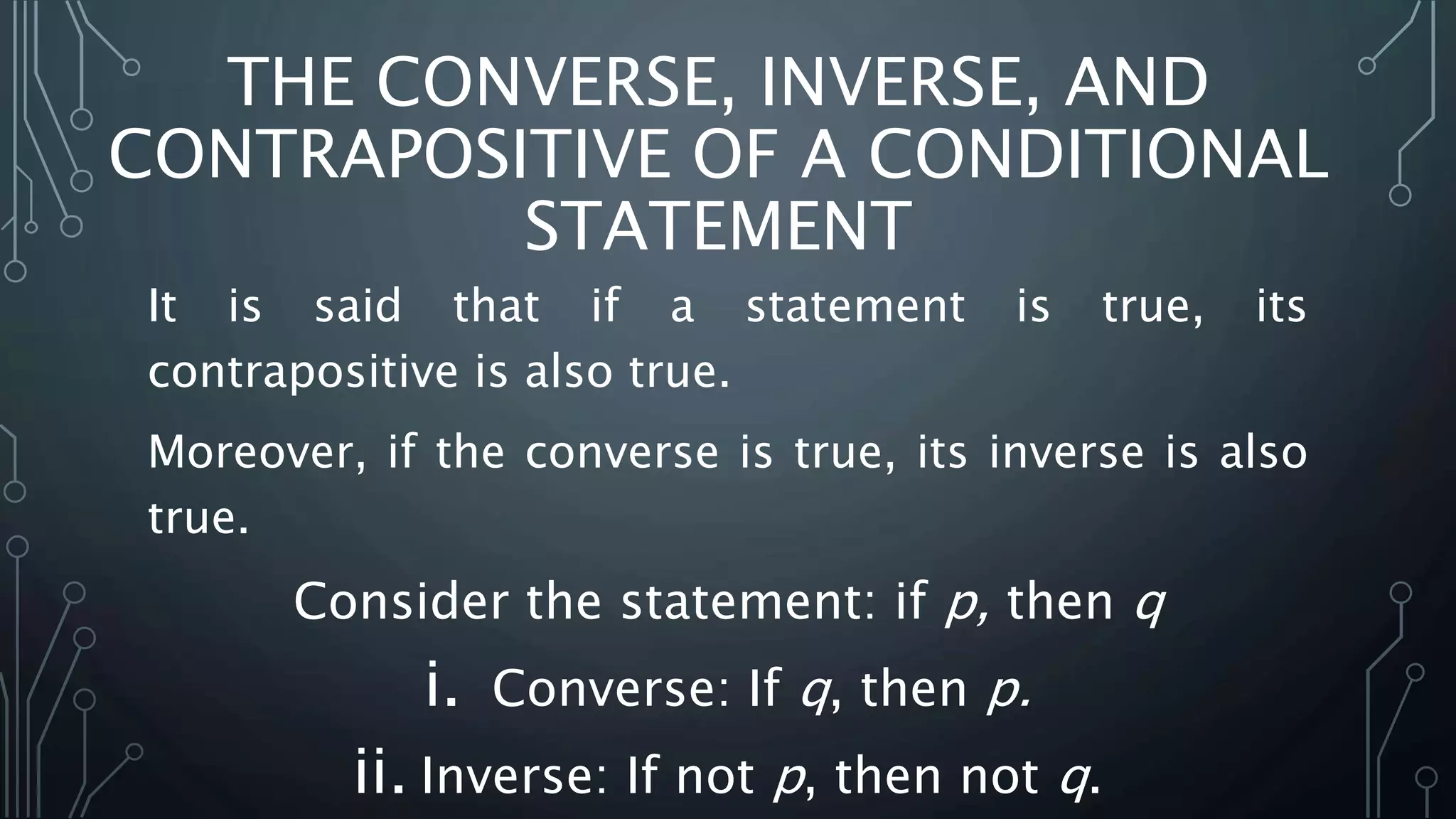 THE CONVERSE, INVERSE, AND CONTRAPOSITIVE OF A CONDITIONAL STATEMENT

It is said that if a statement is true, its contrapositive is also true.

Moreover, if the converse is true, its inverse is also true.

Consider the statement: if $p$, then $q$

i. Converse: If $q$, then $p$.

ii. Inverse: If not $p$, then not $q$.